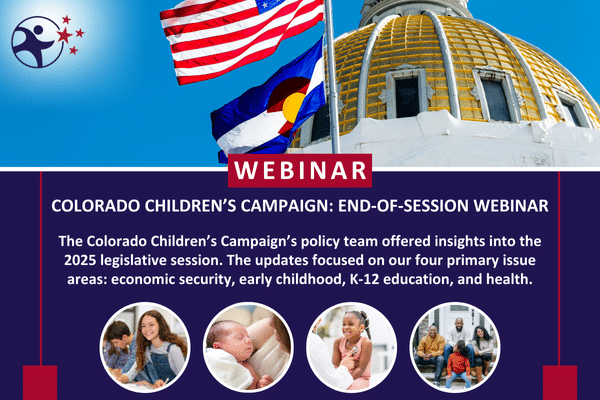 WEBINAR

COLORADO CHILDREN'S CAMPAIGN: END-OF-SESSION WEBINAR

The Colorado Children's Campaign's policy team offered insights into the 2025 legislative session. The updates focused on our four primary issue areas: economic security, early childhood, K-12 education, and health.